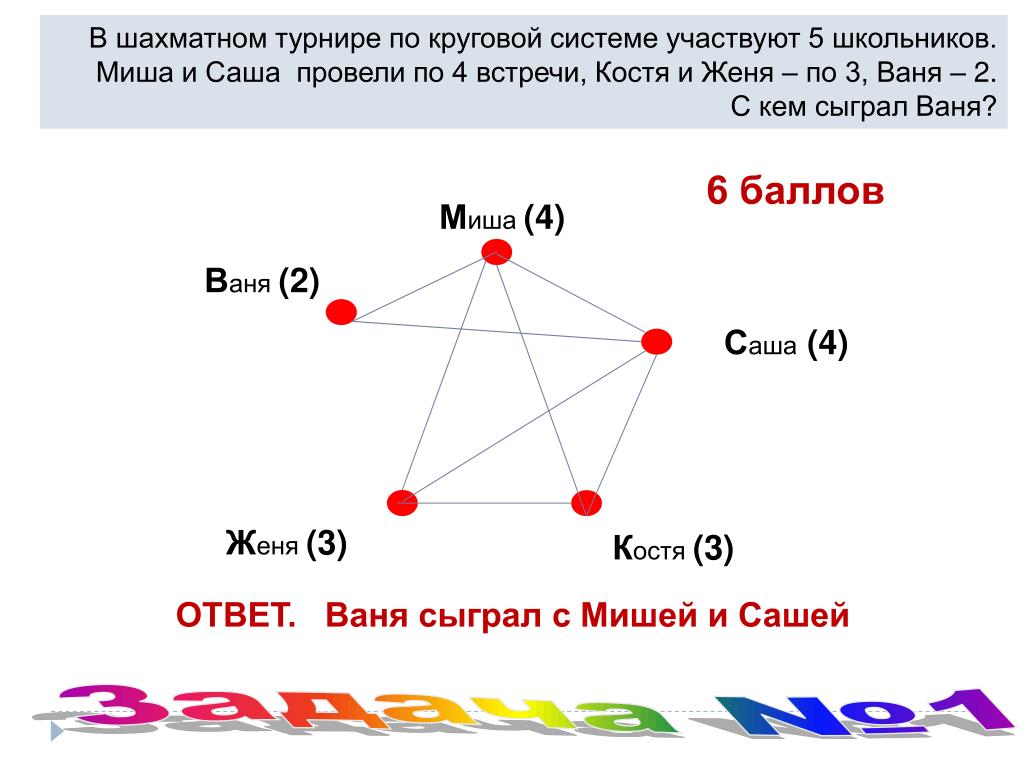 В шахматном турнире по круговой системе участвуют 5 школьников. Миша и Саша провели по 4 встречи, Костя и Женя – по 3, Ваня – 2. С кем сыграл Ваня?

6 баллов

Миша (4)

Ваня (2)

Саша (4)

Женя (3)

Костя (3)

ОТВЕТ. Ваня сыграл с Мишей и Сашей

Задача №1